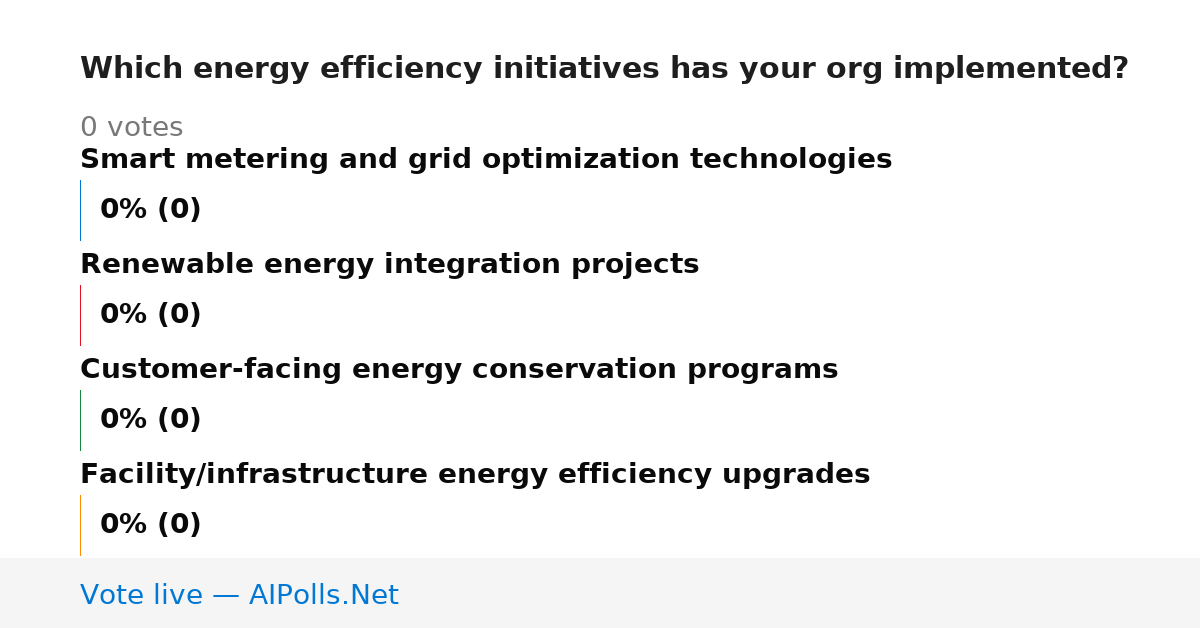 Which energy efficiency initiatives has your org implemented?

0 votes

Smart metering and grid optimization technologies

0% (0)

Renewable energy integration projects

0% (0)

Customer-facing energy conservation programs

0% (0)

Facility/infrastructure energy efficiency upgrades

0% (0)

Vote live — AIPolls.Net